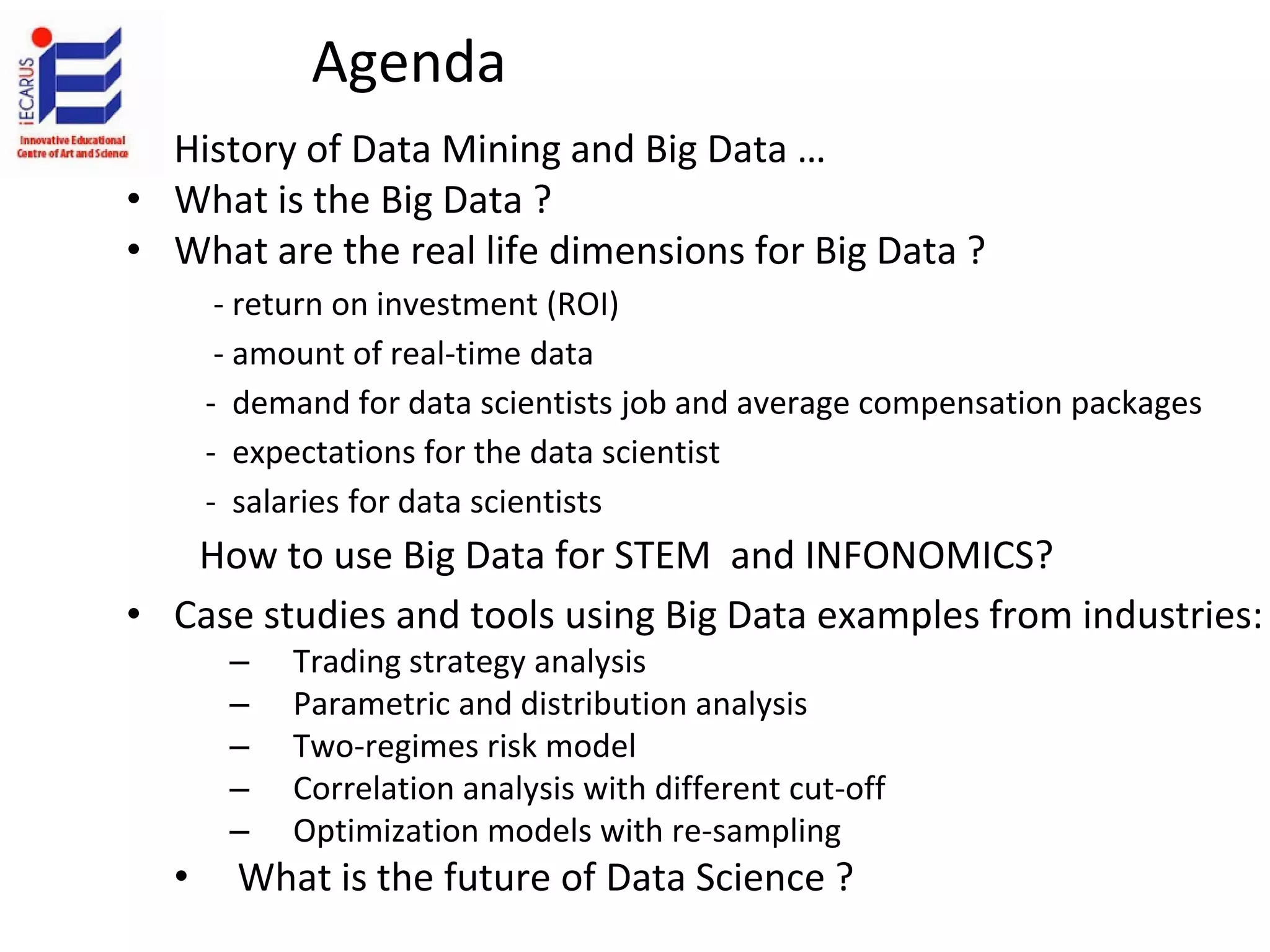 iECARUS
Innovative Educational Centre of Art and Science

Agenda

History of Data Mining and Big Data …

• What is the Big Data ?

• What are the real life dimensions for Big Data ?

- return on investment (ROI)

- amount of real-time data

- demand for data scientists job and average compensation packages

- expectations for the data scientist

- salaries for data scientists

How to use Big Data for STEM and INFONOMICS?

• Case studies and tools using Big Data examples from industries:

– Trading strategy analysis

– Parametric and distribution analysis

– Two-regimes risk model

– Correlation analysis with different cut-off

– Optimization models with re-sampling

• What is the future of Data Science ?